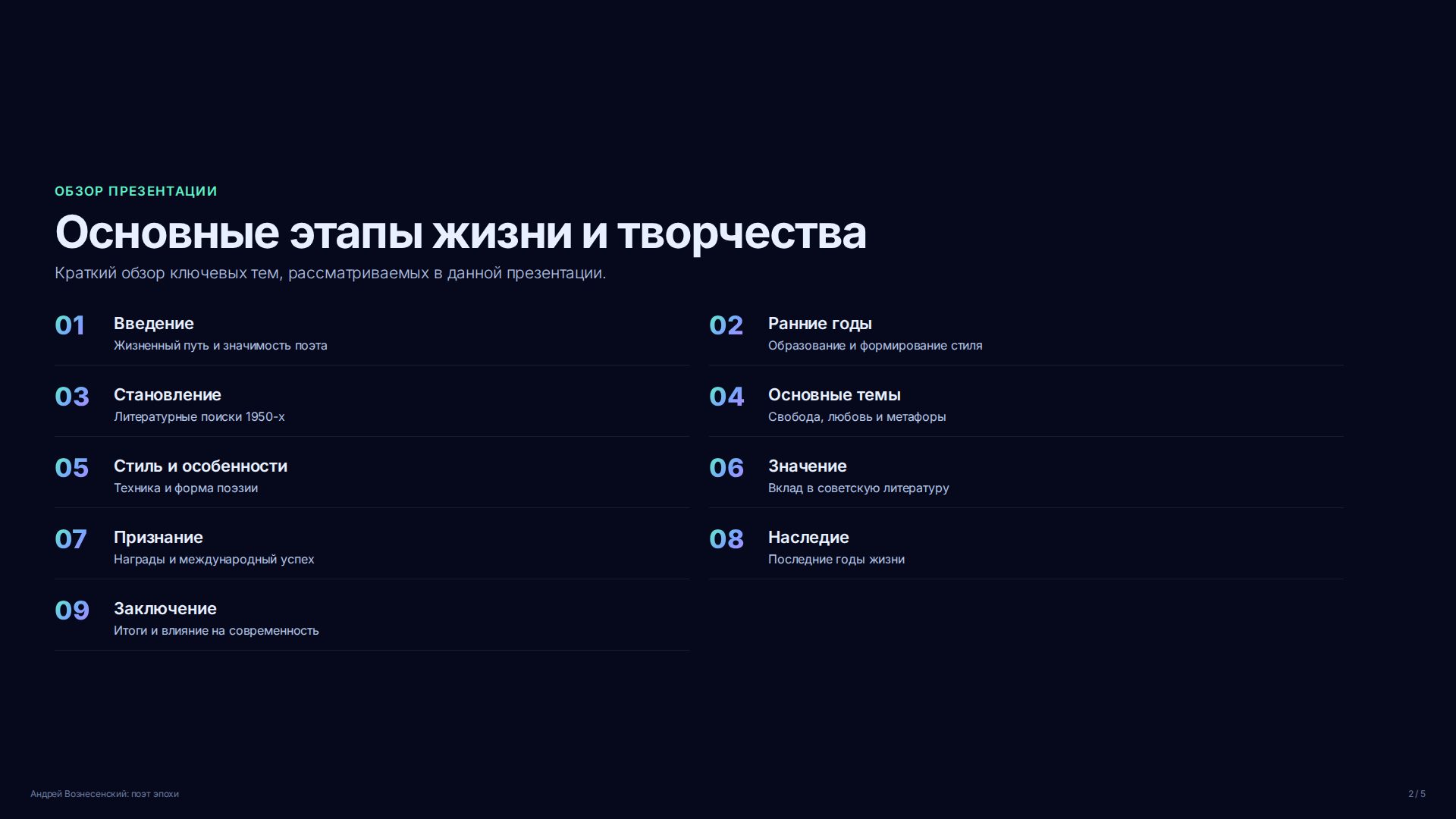 ОБЗОР ПРЕЗЕНТАЦИИ

Основные этапы жизни и творчества

Краткий обзор ключевых тем, рассматриваемых в данной презентации.

01 Введение
Жизненный путь и значимость поэта

02 Ранние годы
Образование и формирование стиля

03 Становление
Литературные поиски 1950-х

04 Основные темы
Свобода, любовь и метафоры

05 Стиль и особенности
Техника и форма поэзии

06 Значение
Вклад в советскую литературу

07 Признание
Награды и международный успех

08 Наследие
Последние годы жизни

09 Заключение
Итоги и влияние на современность

Андрей Вознесенский: поэт эпохи

2 / 5